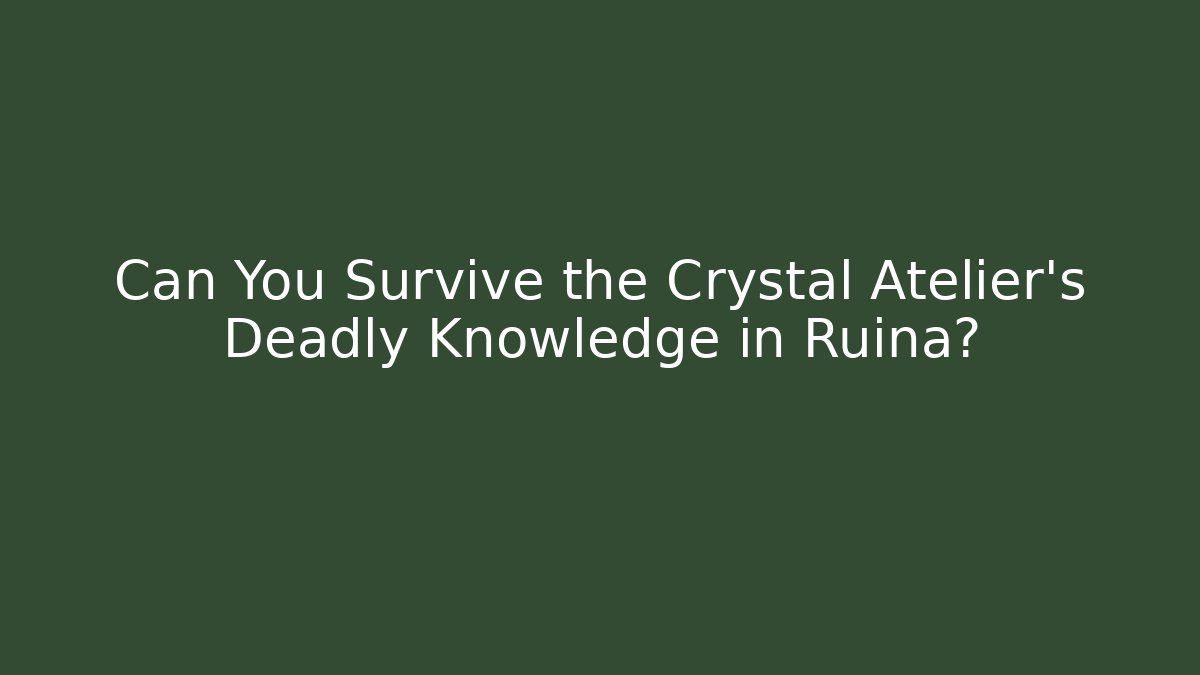 Can You Survive the Crystal Atelier's Deadly Knowledge in Ruina?